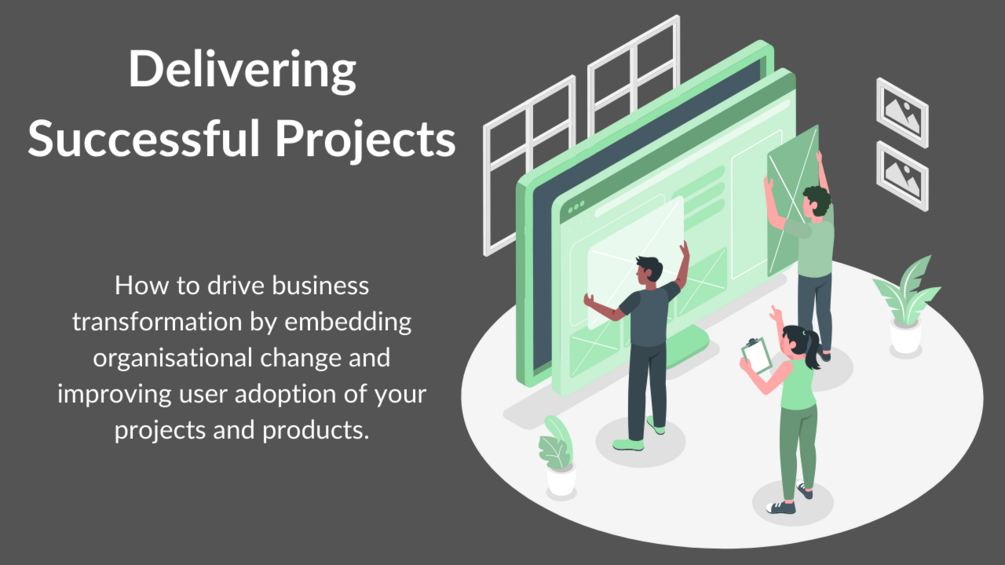 Delivering Successful Projects

How to drive business transformation by embedding organisational change and improving user adoption of your projects and products.